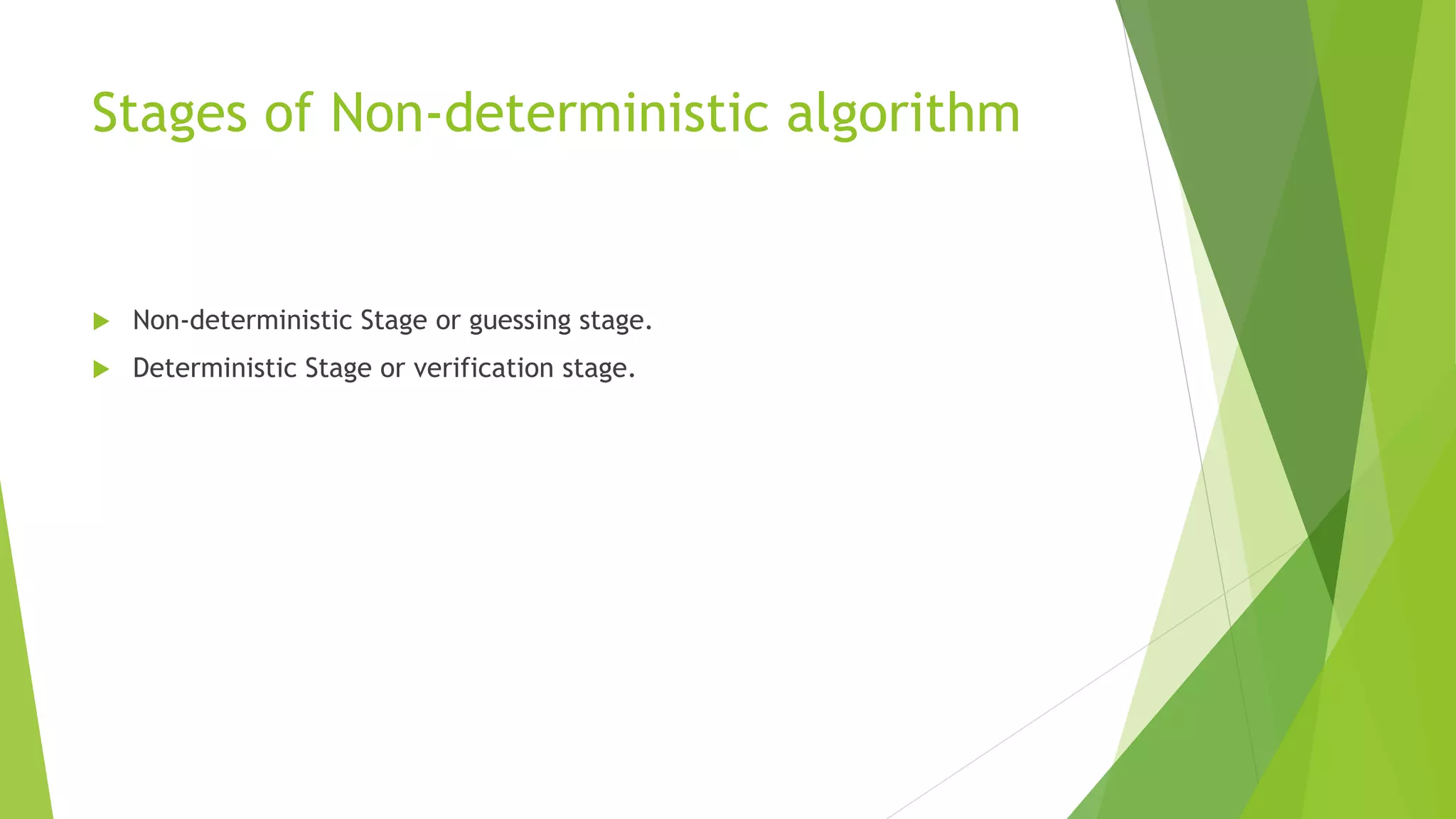 Stages of Non-deterministic algorithm

Non-deterministic Stage or guessing stage.

Deterministic Stage or verification stage.